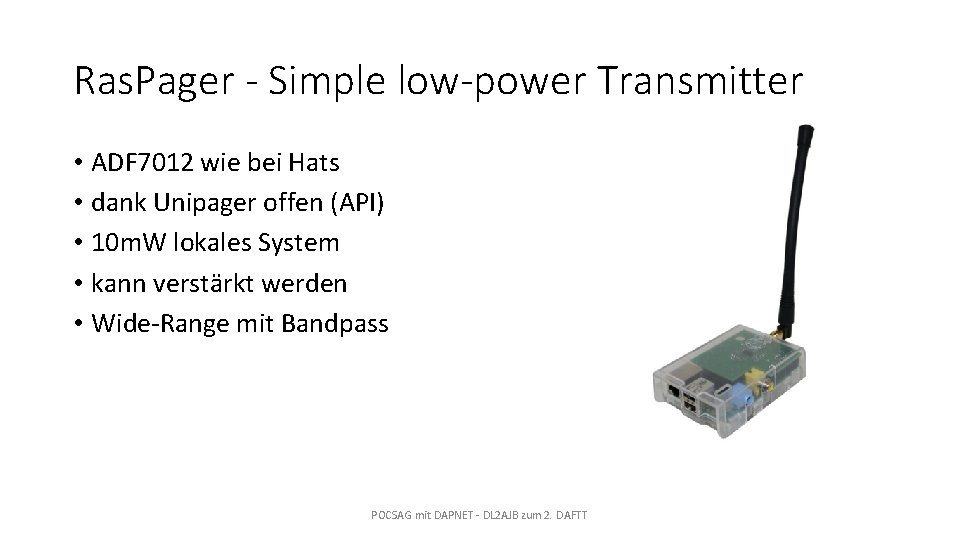 RasPager - Simple low-power Transmitter

• ADF7012 wie bei Hats
• dank Unipager offen (API)
• 10mW lokales System
• kann verstärkt werden
• Wide-Range mit Bandpass

POCSAG mit DAPNET - DL2AJB zum 2. DAFTT